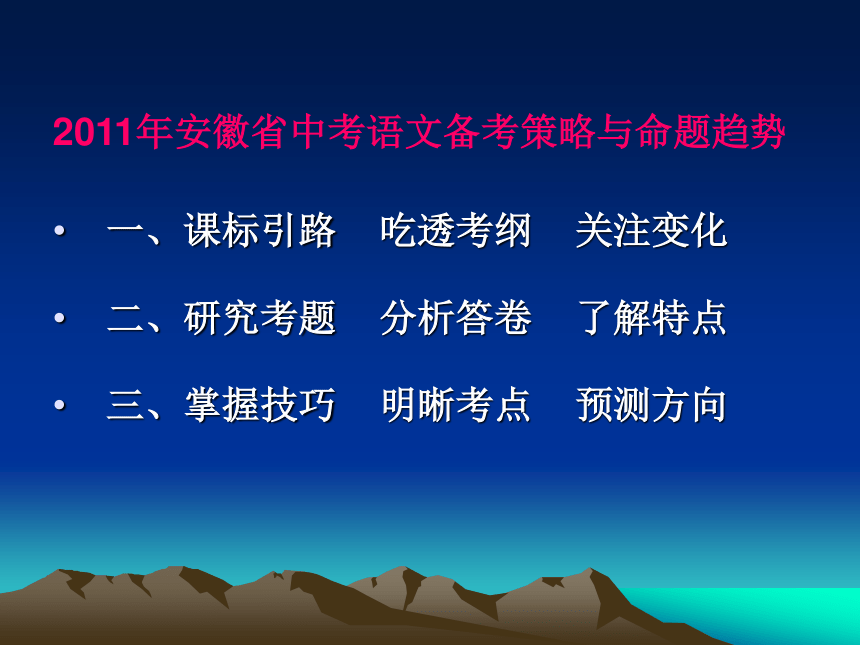 2011年安徽省中考语文备考策略与命题趋势

• 一、课标引路　吃透考纲　关注变化

• 二、研究考题　分析答卷　了解特点

• 三、掌握技巧　明晰考点　预测方向